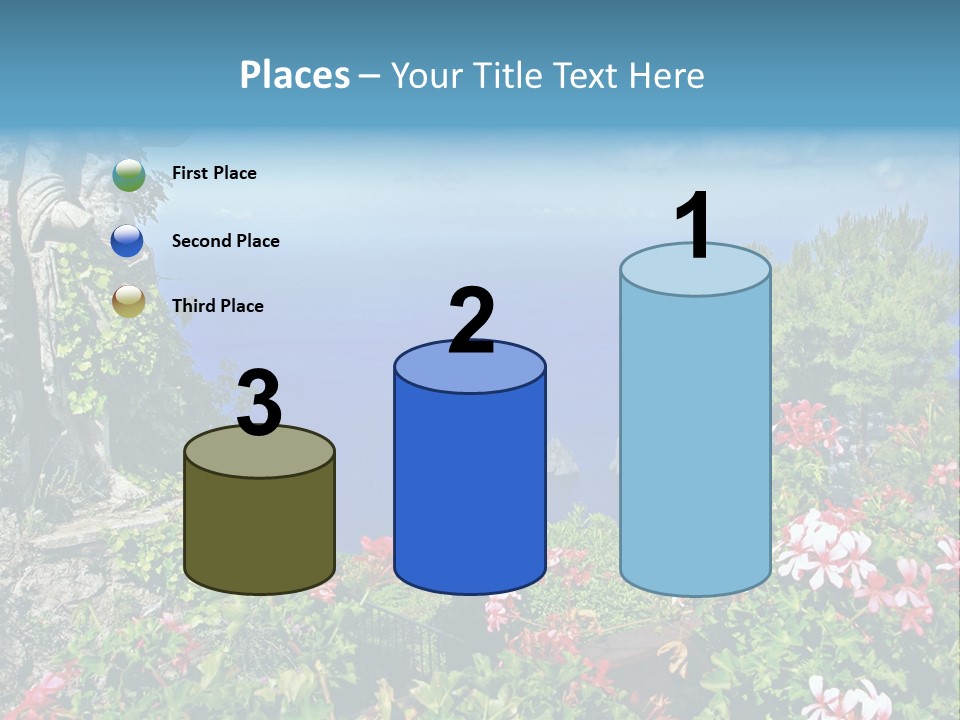 Places – Your Title Text Here

First Place

Second Place

Third Place

3

2

1